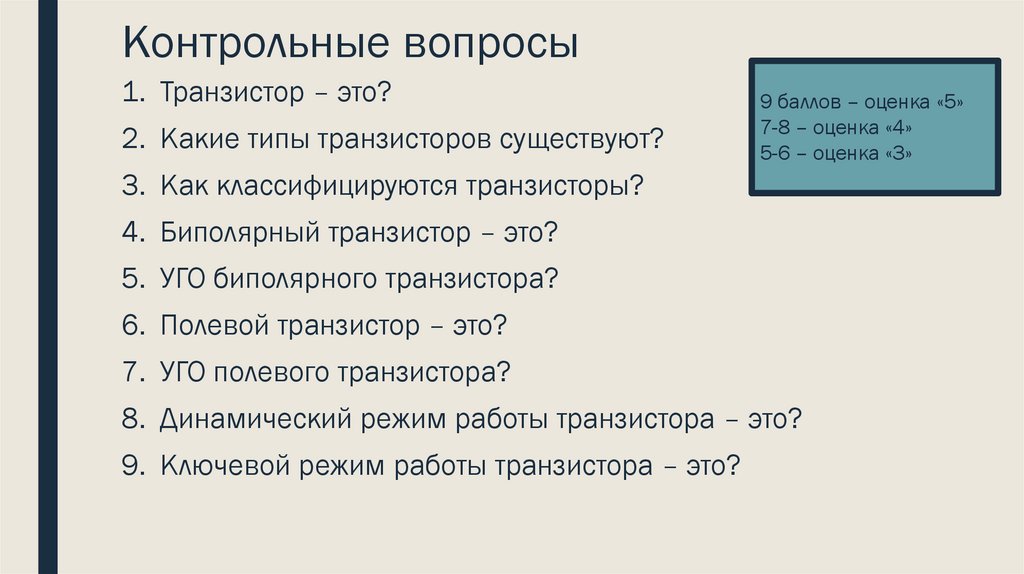 Контрольные вопросы

1. Транзистор – это?
2. Какие типы транзисторов существуют?
3. Как классифицируются транзисторы?
4. Биполярный транзистор – это?
5. УГО биполярного транзистора?
6. Полевой транзистор – это?
7. УГО полевого транзистора?
8. Динамический режим работы транзистора – это?
9. Ключевой режим работы транзистора – это?

9 баллов – оценка «5»
7-8 – оценка «4»
5-6 – оценка «3»